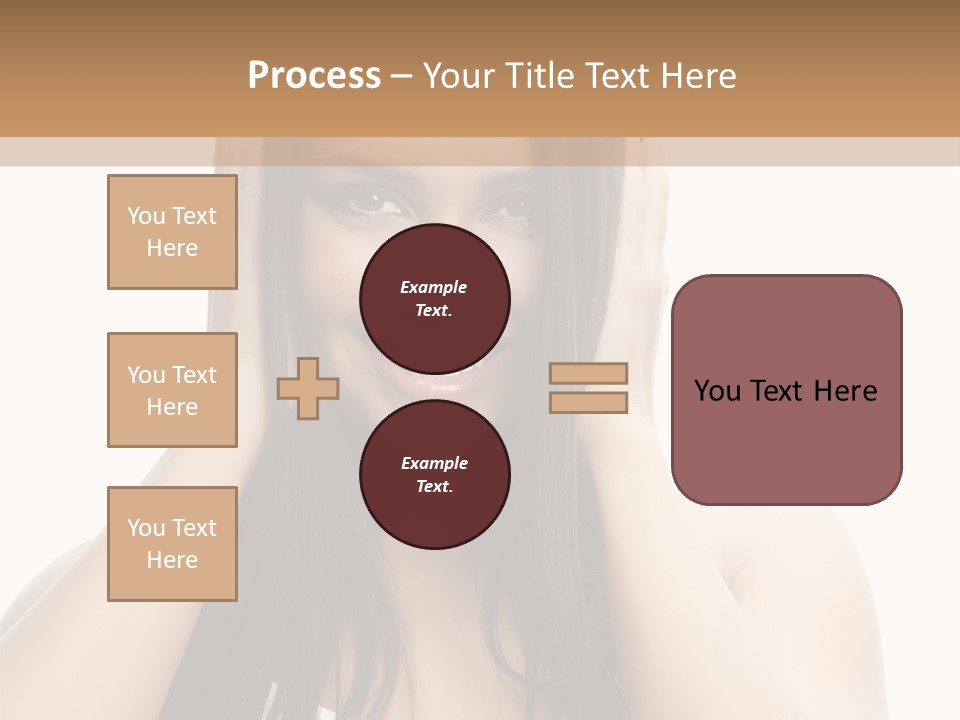 Process – Your Title Text Here

You Text Here

You Text Here

You Text Here

Example Text.

Example Text.

You Text Here